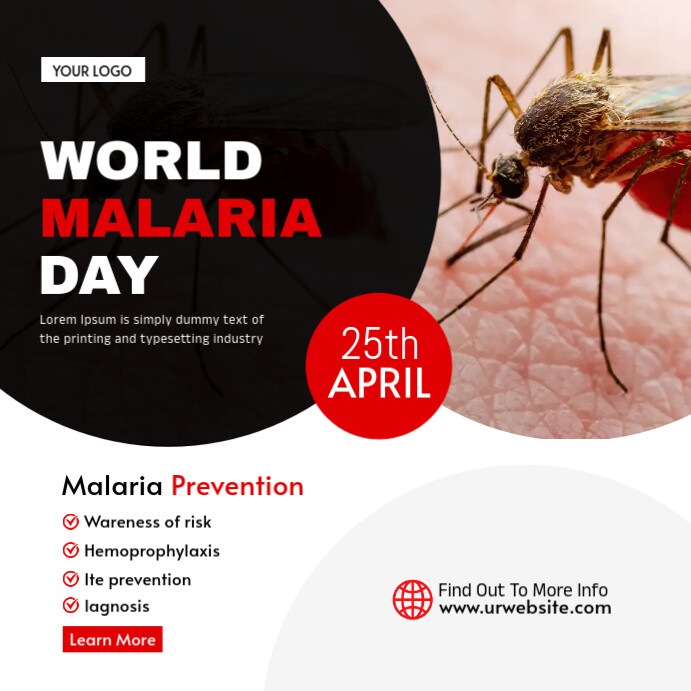 YOUR LOGO

WORLD MALARIA DAY

Lorem Ipsum is simply dummy text of the printing and typesetting industry

25th APRIL

Malaria Prevention

Wareness of risk

Hemoprophylaxis

Ite prevention

Iagnosis

Learn More

Find Out To More Info
www.urwebsite.com